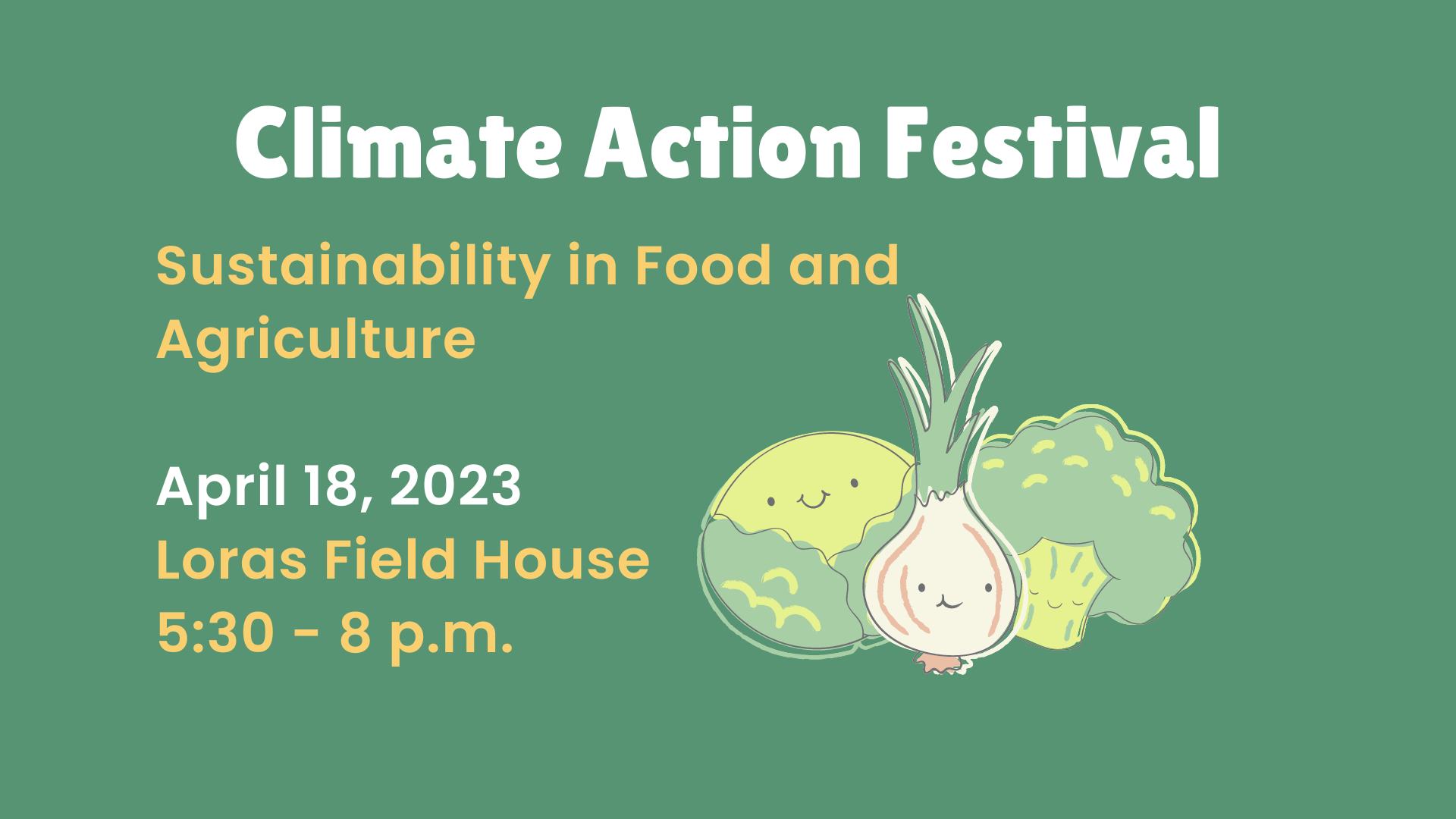 Climate Action Festival

Sustainability in Food and Agriculture

April 18, 2023
Loras Field House
5:30 - 8 p.m.